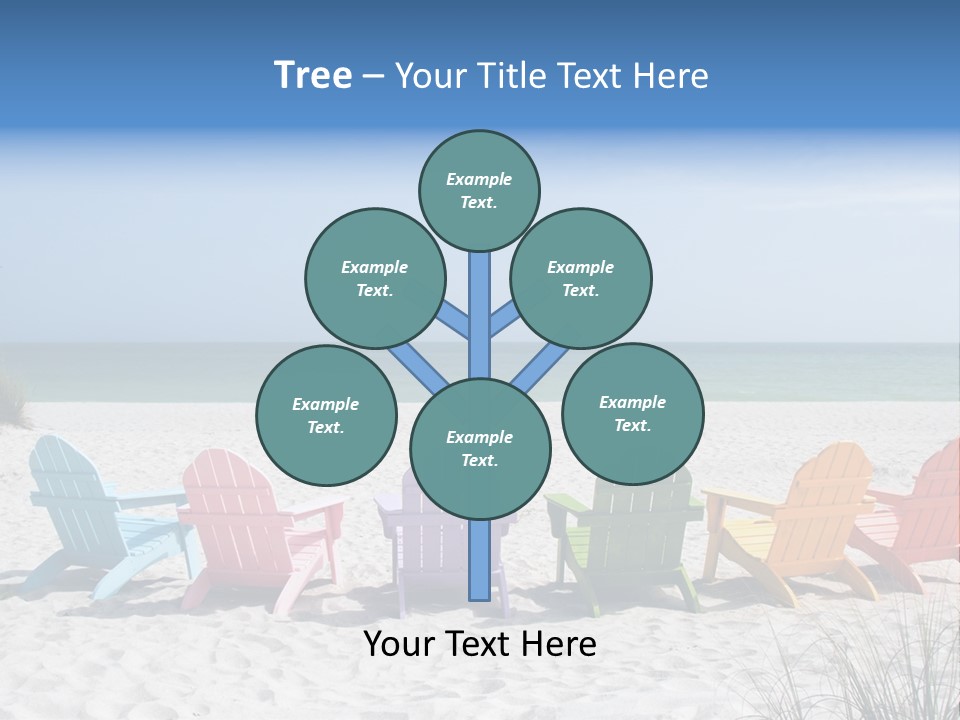 Tree – Your Title Text Here

Example Text.

Example Text.

Example Text.

Example Text.

Example Text.

Example Text.

Your Text Here